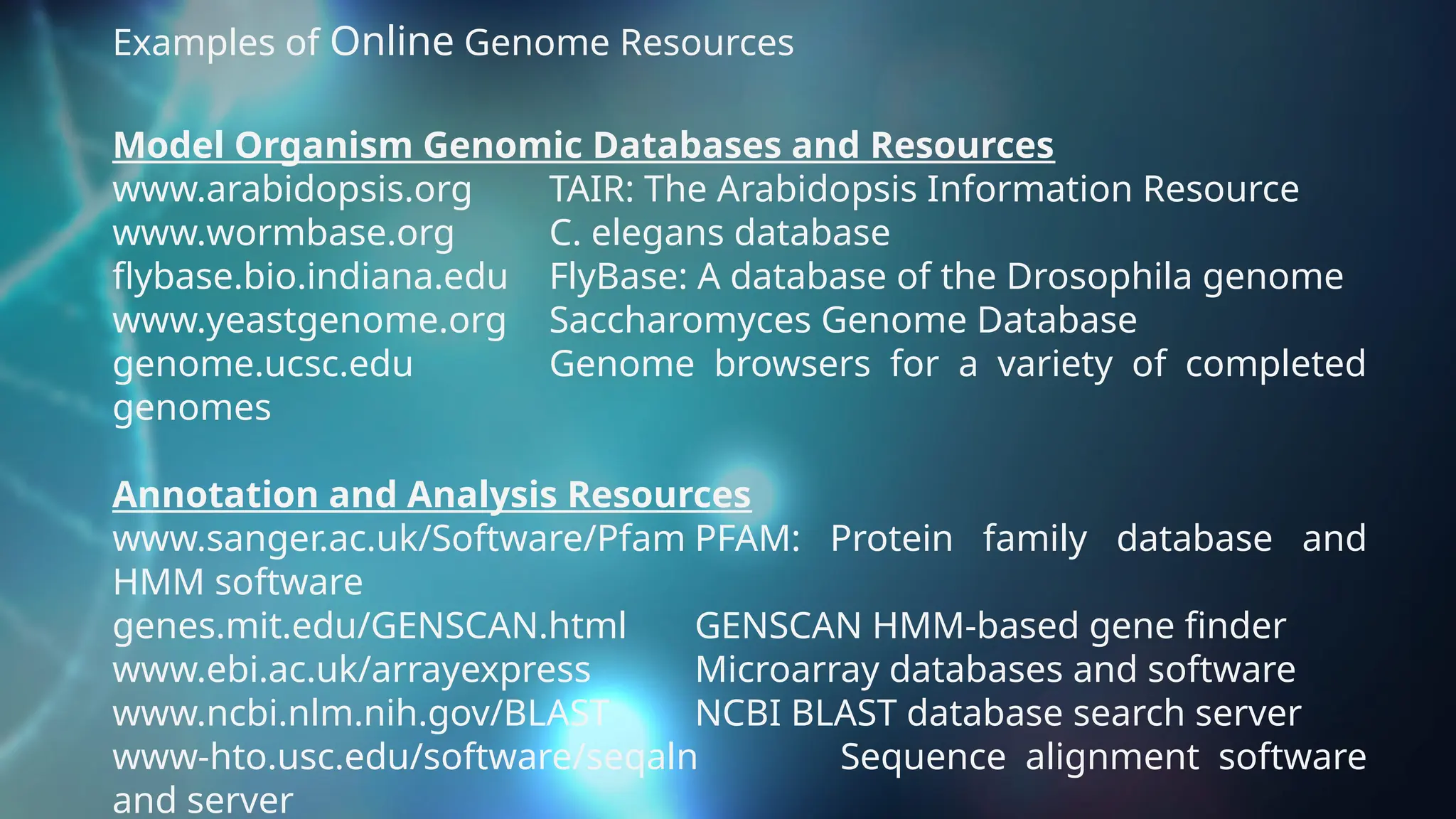 Examples of Online Genome Resources

Model Organism Genomic Databases and Resources
www.arabidopsis.org TAIR: The Arabidopsis Information Resource
www.wormbase.org C. elegans database
flybase.bio.indiana.edu FlyBase: A database of the Drosophila genome
www.yeastgenome.org Saccharomyces Genome Database
genome.ucsc.edu Genome browsers for a variety of completed genomes

Annotation and Analysis Resources
www.sanger.ac.uk/Software/Pfam PFAM: Protein family database and HMM software
genes.mit.edu/GENSCAN.html GENSCAN HMM-based gene finder
www.ebi.ac.uk/arrayexpress Microarray databases and software
www.ncbi.nlm.nih.gov/BLAST NCBI BLAST database search server
www-hto.usc.edu/software/seqaln Sequence alignment software and server